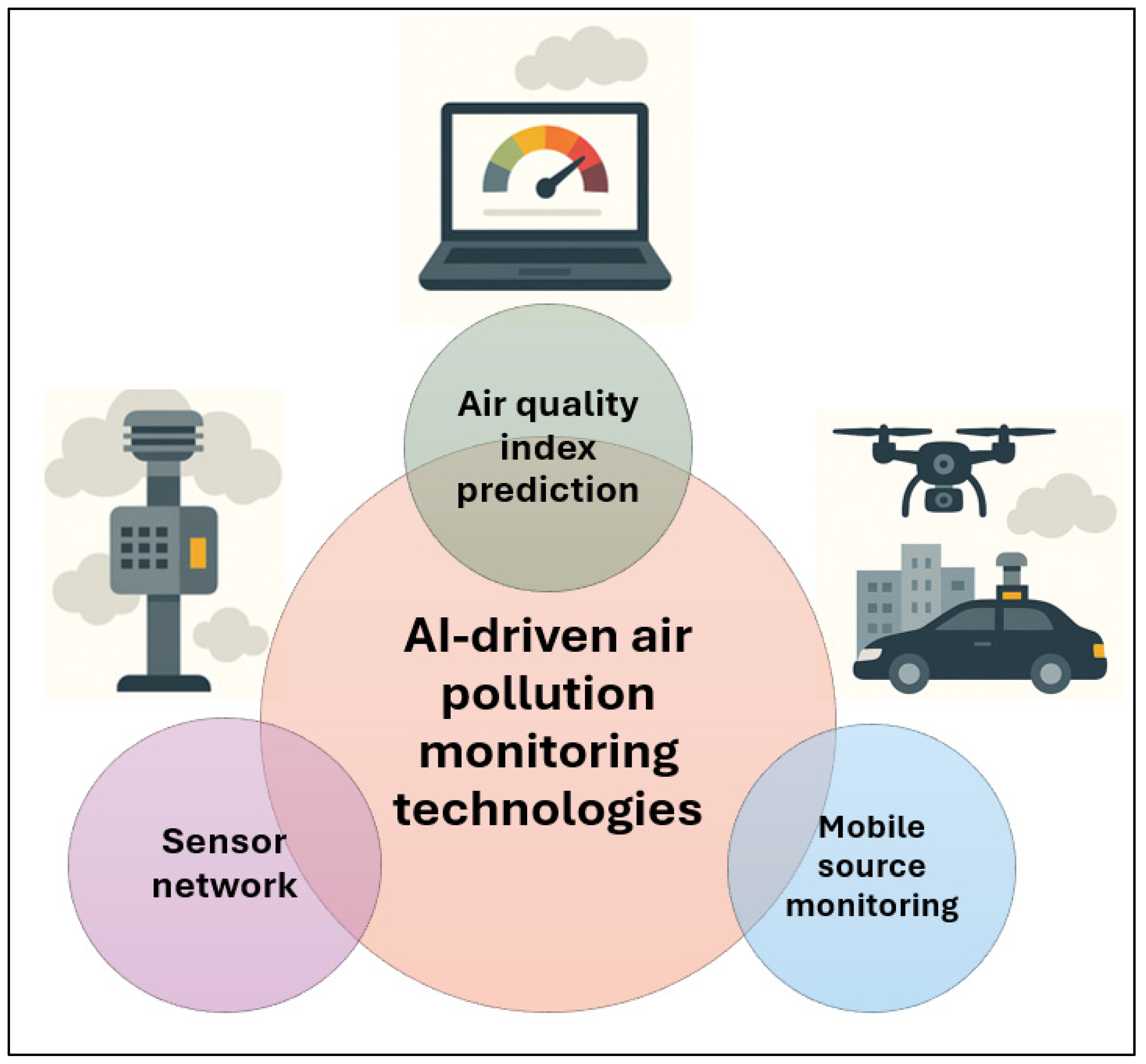 Air quality index prediction

AI-driven air pollution monitoring technologies

Sensor network

Mobile source monitoring